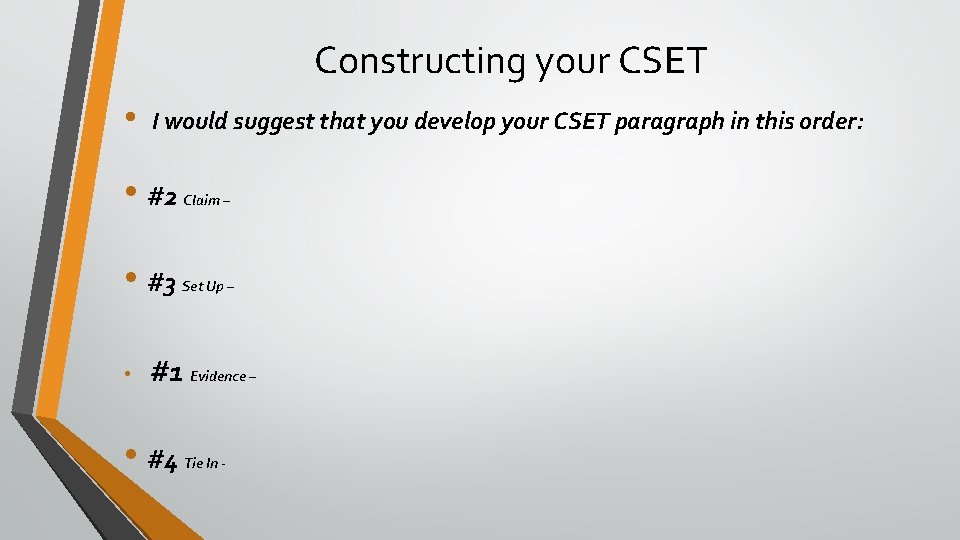 Constructing your CSET

• I would suggest that you develop your CSET paragraph in this order:

• #2 Claim –

• #3 Set Up –

• #1 Evidence –

• #4 Tie In -